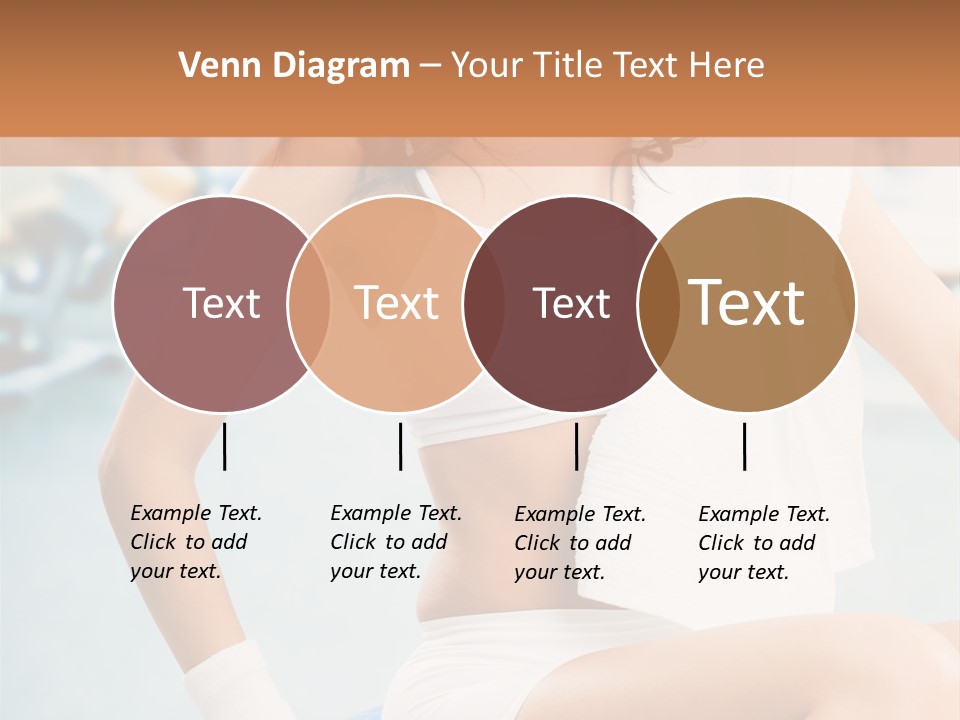 Venn Diagram – Your Title Text Here

Text

Text

Text

Text

Example Text. Click to add your text.

Example Text. Click to add your text.

Example Text. Click to add your text.

Example Text. Click to add your text.